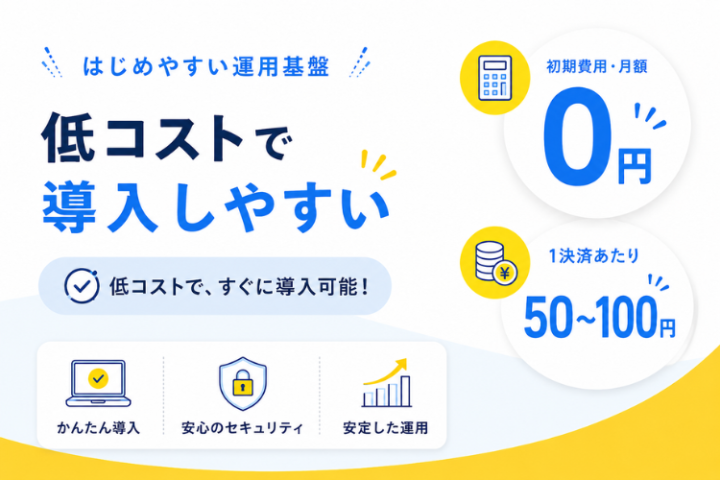 はじめやすい運用基盤

低コストで
導入しやすい

低コストで、すぐに導入可能！

かんたん導入

安心のセキュリティ

安定した運用

初期費用・月額
0円

1決済あたり
50~100円